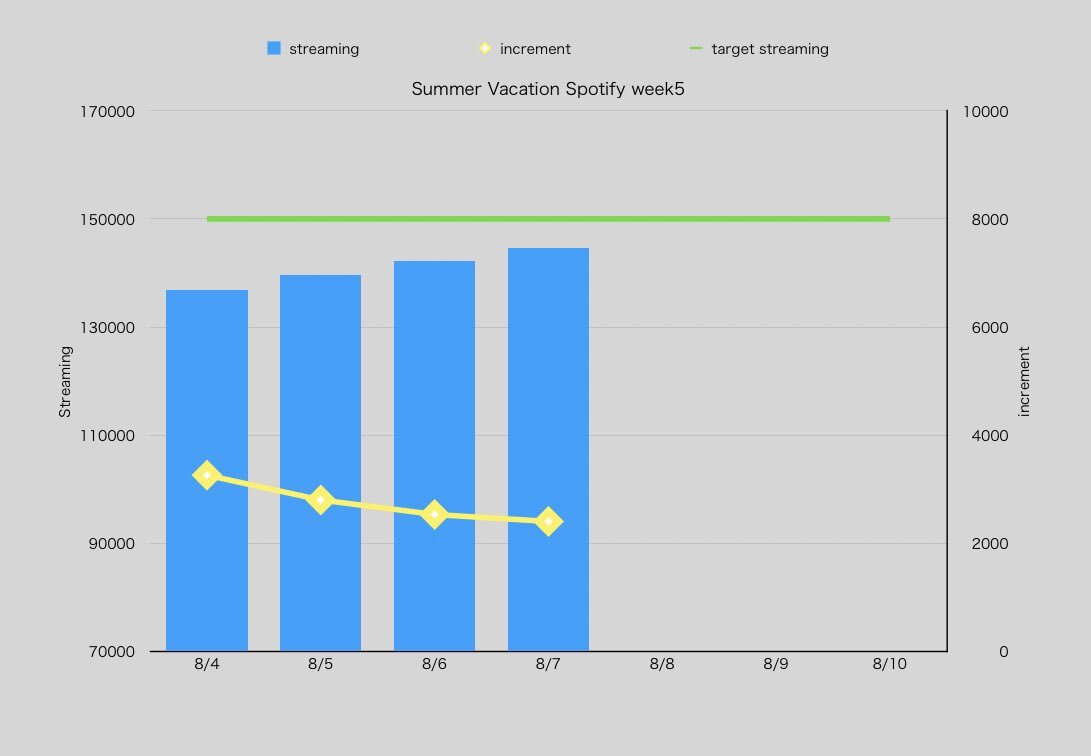 streaming
increment
target streaming

Summer Vacation Spotify week5

Streaming
170000
150000
130000
110000
90000
70000

increment
10000
8000
6000
4000
2000
0

8/4
8/5
8/6
8/7
8/8
8/9
8/10